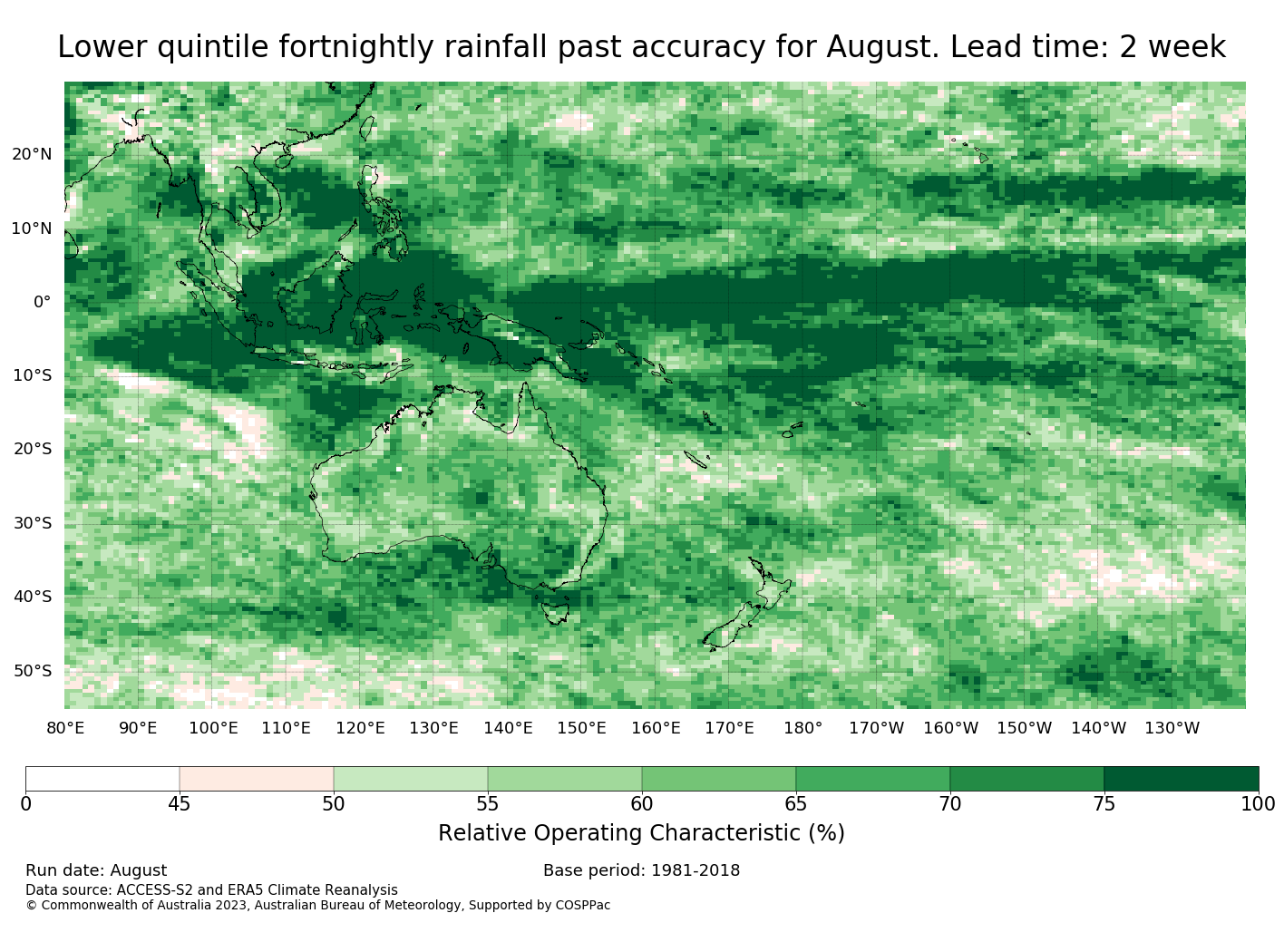 Lower quintile fortnightly rainfall past accuracy for August. Lead time: 2 week

20°N
10°N
0°
10°S
20°S
30°S
40°S
50°S

80°E 90°E 100°E 110°E 120°E 130°E 140°E 150°E 160°E 170°E 180° 170°W 160°W 150°W 140°W 130°W

0 45 50 55 60 65 70 75 100

Relative Operating Characteristic (%)

Run date: August

Base period: 1981-2018

Data source: ACCESS-S2 and ERA5 Climate Reanalysis
© Commonwealth of Australia 2023, Australian Bureau of Meteorology, Supported by COSPPac